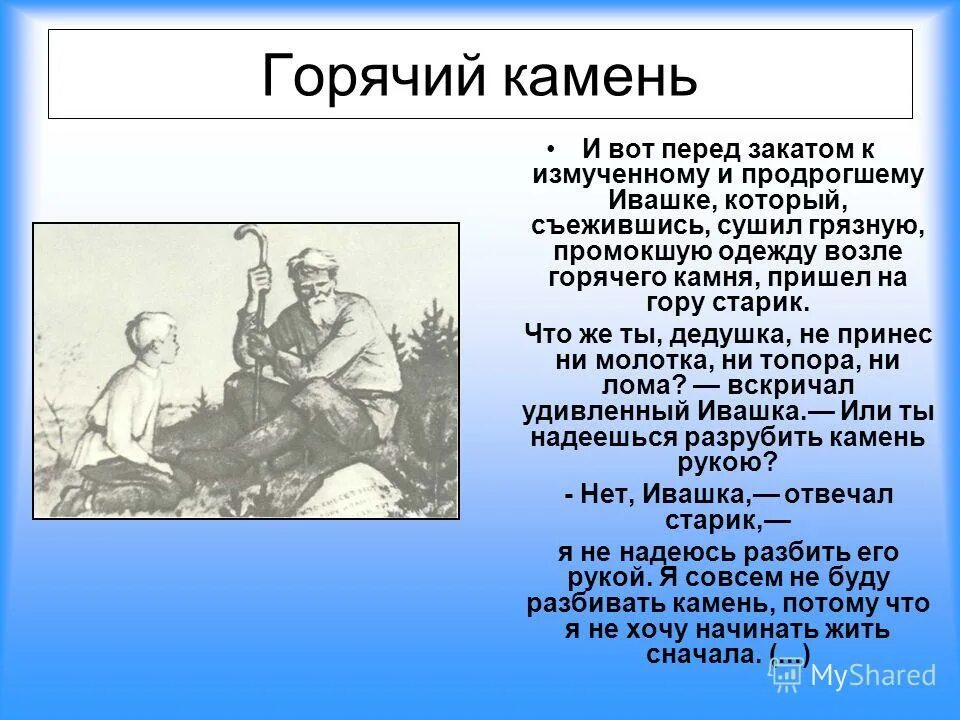 Горячий камень

• И вот перед закатом к измученному и продрогшему Ивашке, который, съежившись, сушил грязную, промокшую одежду возле горячего камня, пришел на гору старик.

Что же ты, дедушка, не принес ни молотка, ни топора, ни лома? — вскричал удивленный Ивашка.— Или ты надеешься разрубить камень рукою?

- Нет, Ивашка,— отвечал старик,—

я не надеюсь разбить его рукой. Я совсем не буду разбивать камень, потому что я не хочу начинать жить сначала. (...)

MyShared